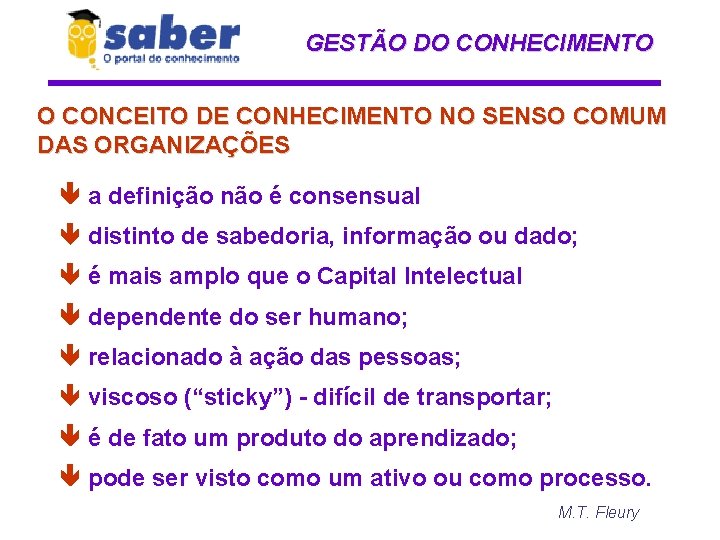 saber
O portal do conhecimento

GESTÃO DO CONHECIMENTO

O CONCEITO DE CONHECIMENTO NO SENSO COMUM DAS ORGANIZAÇÕES

a definição não é consensual

distinto de sabedoria, informação ou dado;

é mais amplo que o Capital Intelectual

dependente do ser humano;

relacionado à ação das pessoas;

viscoso (“sticky”) - difícil de transportar;

é de fato um produto do aprendizado;

pode ser visto como um ativo ou como processo.

M.T. Fleury